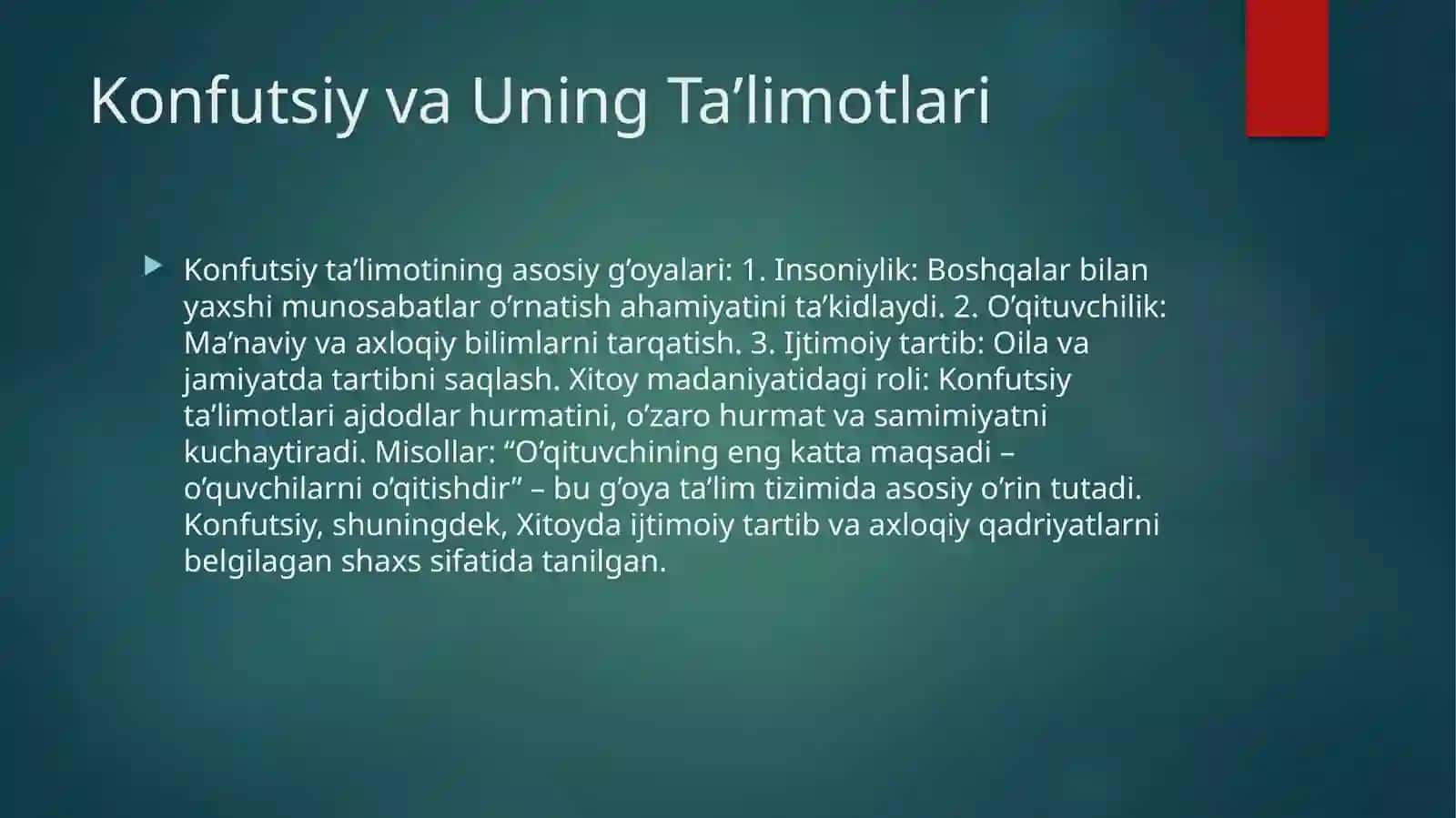 Konfutsiy va Uning Ta’limotlari

Konfutsiy ta’limotining asosiy g’oyalari: 1. Insoniylik: Boshqalar bilan yaxshi munosabatlar o’rnatish ahamiyatini ta’kidlaydi. 2. O’qituvchilik: Ma’naviy va axloqiy bilimlarni tarqatish. 3. Ijtimoiy tartib: Oila va jamiyatda tartibni saqlash. Xitoy madaniyatidagi roli: Konfutsiy ta’limotlari ajdodlar hurmatini, o’zaro hurmat va samimiyatni kuchaytiradi. Misollar: “O’qituvchining eng katta maqsadi – o’quvchilarni o’qitishdir” – bu g’oya ta’lim tizimida asosiy o’rin tutadi. Konfutsiy, shuningdek, Xitoyda ijtimoiy tartib va axloqiy qadriyatlarni belgilagan shaxs sifatida tanilgan.